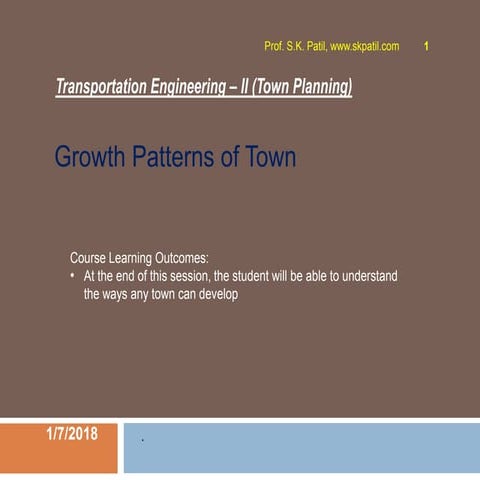 Prof. S.K. Patil, www.skpatil.com 1

Transportation Engineering – II (Town Planning)

Growth Patterns of Town

Course Learning Outcomes:
• At the end of this session, the student will be able to understand the ways any town can develop

1/7/2018

.